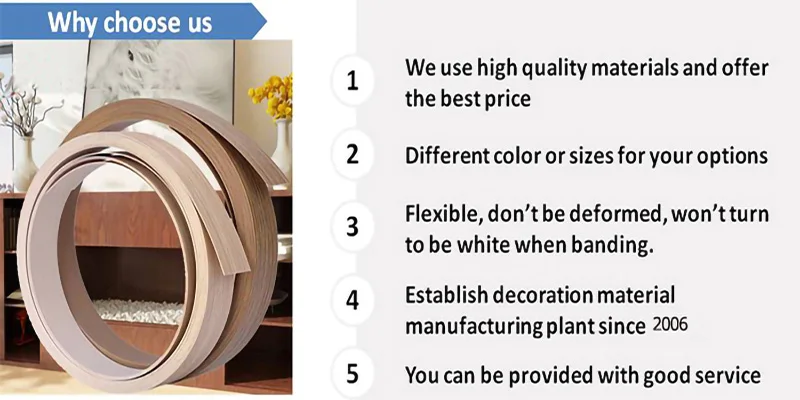 Why choose us

1 We use high quality materials and offer the best price

2 Different color or sizes for your options

3 Flexible, don't be deformed, won't turn to be white when banding.

4 Establish decoration material manufacturing plant since 2006

5 You can be provided with good service